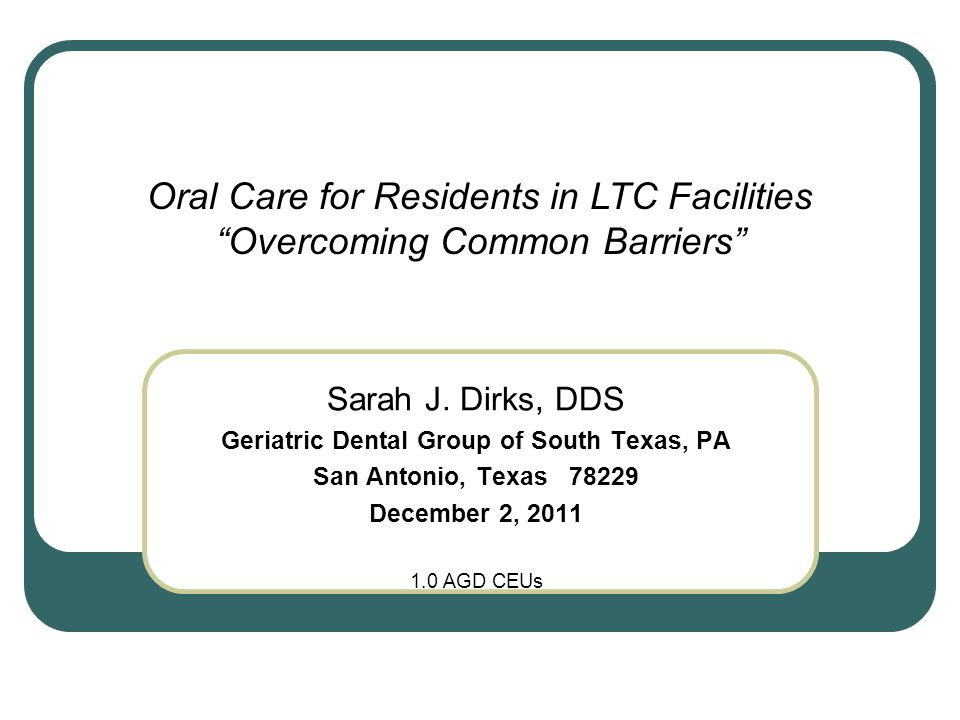 Oral Care for Residents in LTC Facilities
“Overcoming Common Barriers”

Sarah J. Dirks, DDS
Geriatric Dental Group of South Texas, PA
San Antonio, Texas 78229
December 2, 2011

1.0 AGD CEUs